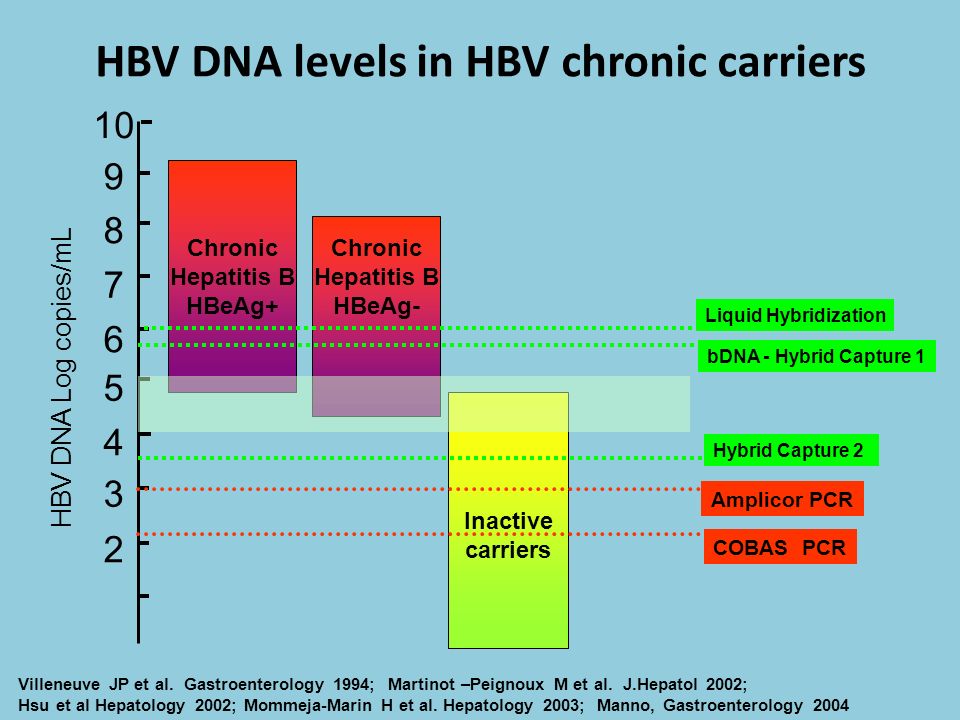 HBV DNA levels in HBV chronic carriers

HBV DNA Log copies/mL

10
9
8
7
6
5
4
3
2

Chronic Hepatitis B HBeAg+

Chronic Hepatitis B HBeAg-

Inactive carriers

Liquid Hybridization

bDNA - Hybrid Capture 1

Hybrid Capture 2

Amplicor PCR

COBAS PCR

Villeneuve JP et al. Gastroenterology 1994; Martinot –Peignoux M et al. J.Hepatol 2002; Hsu et al Hepatology 2002; Mommeja-Marin H et al. Hepatology 2003; Manno, Gastroenterology 2004